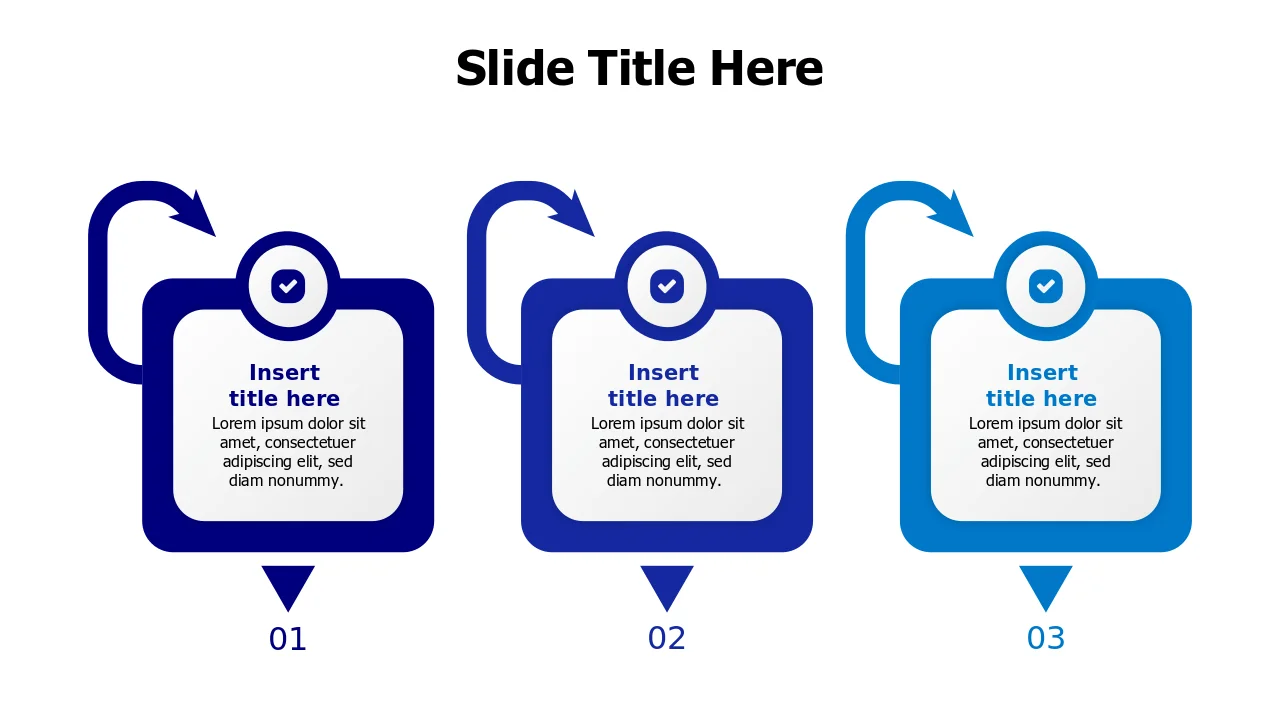 Slide Title Here

Insert
title here
Lorem ipsum dolor sit amet, consectetuer adipiscing elit, sed diam nonummy.

01

Insert
title here
Lorem ipsum dolor sit amet, consectetuer adipiscing elit, sed diam nonummy.

02

Insert
title here
Lorem ipsum dolor sit amet, consectetuer adipiscing elit, sed diam nonummy.

03